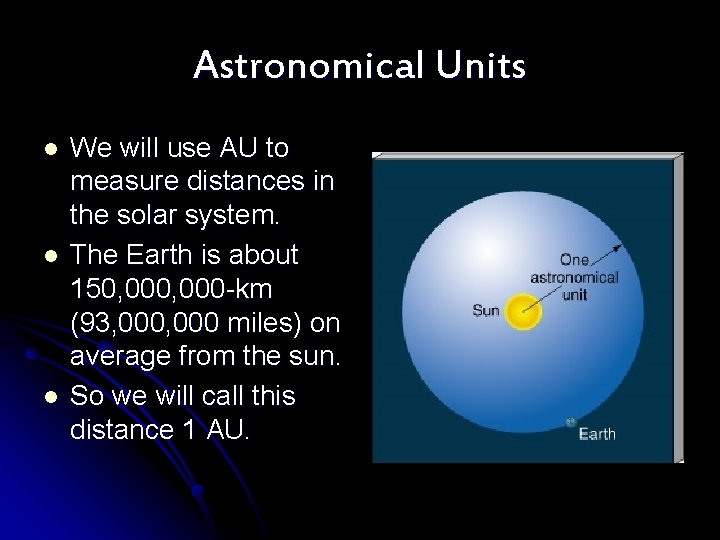 Astronomical Units

- We will use AU to measure distances in the solar system.
- The Earth is about 150,000,000-km (93,000,000 miles) on average from the sun.
- So we will call this distance 1 AU.

One astronomical unit
Sun
Earth